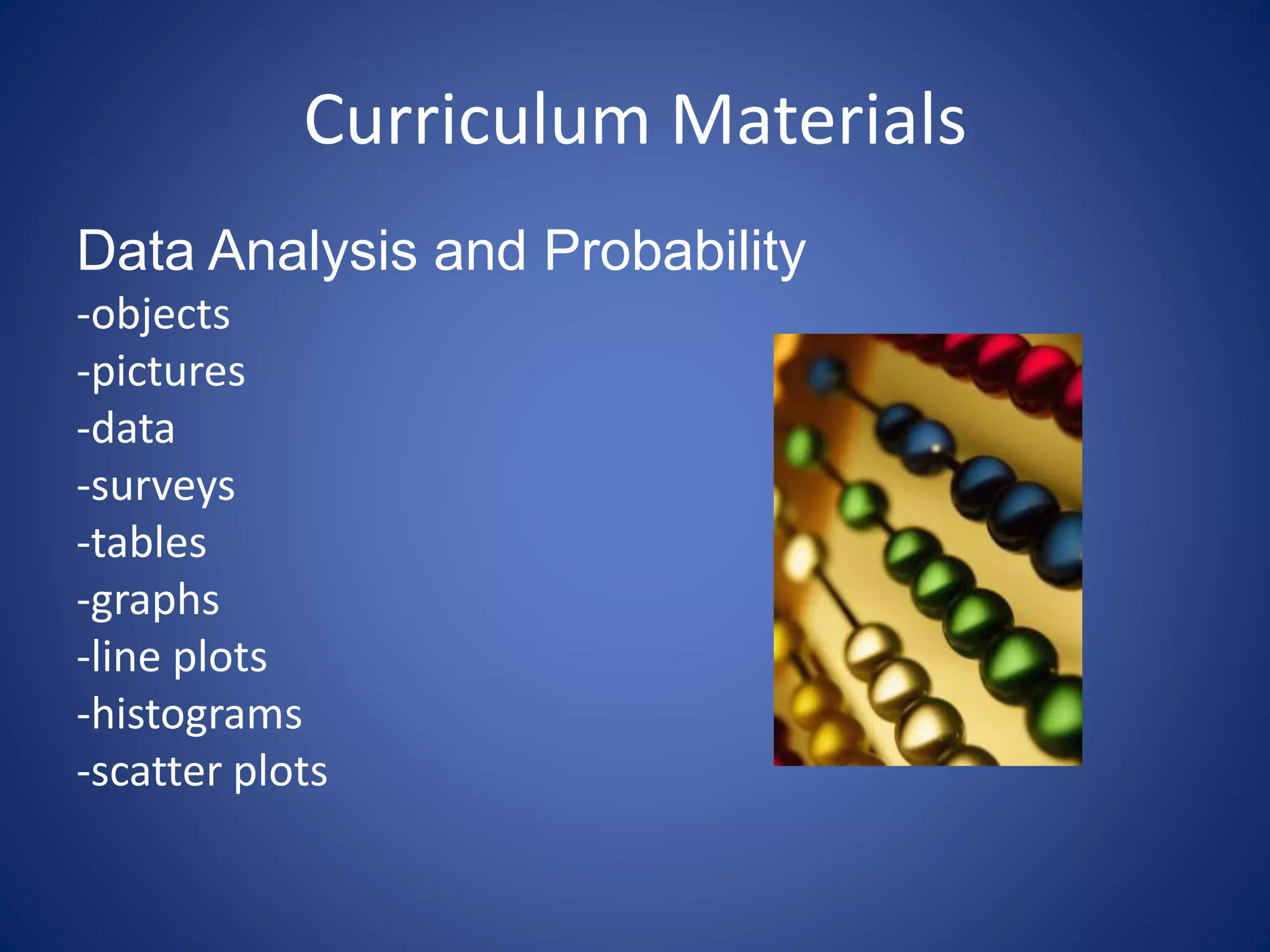 Curriculum Materials

Data Analysis and Probability
-objects
-pictures
-data
-surveys
-tables
-graphs
-line plots
-histograms
-scatter plots